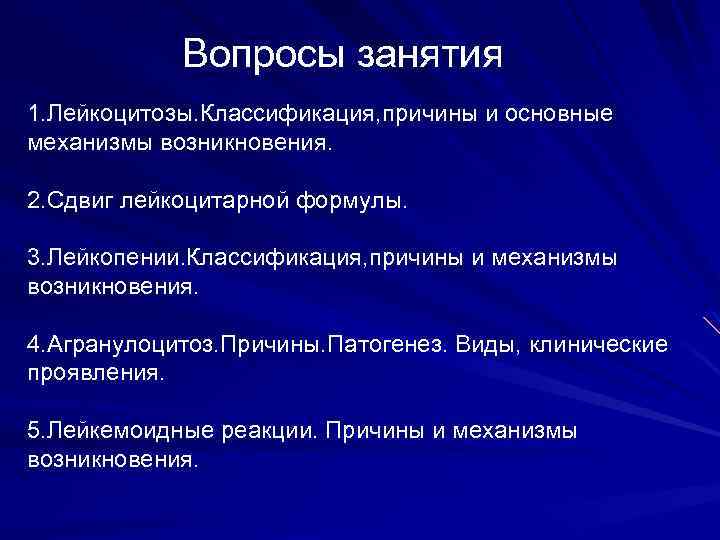 Вопросы занятия

1.Лейкоцитозы.Классификация,причины и основные механизмы возникновения.

2.Сдвиг лейкоцитарной формулы.

3.Лейкопении.Классификация,причины и механизмы возникновения.

4.Агранулоцитоз.Причины.Патогенез. Виды, клинические проявления.

5.Лейкемоидные реакции. Причины и механизмы возникновения.